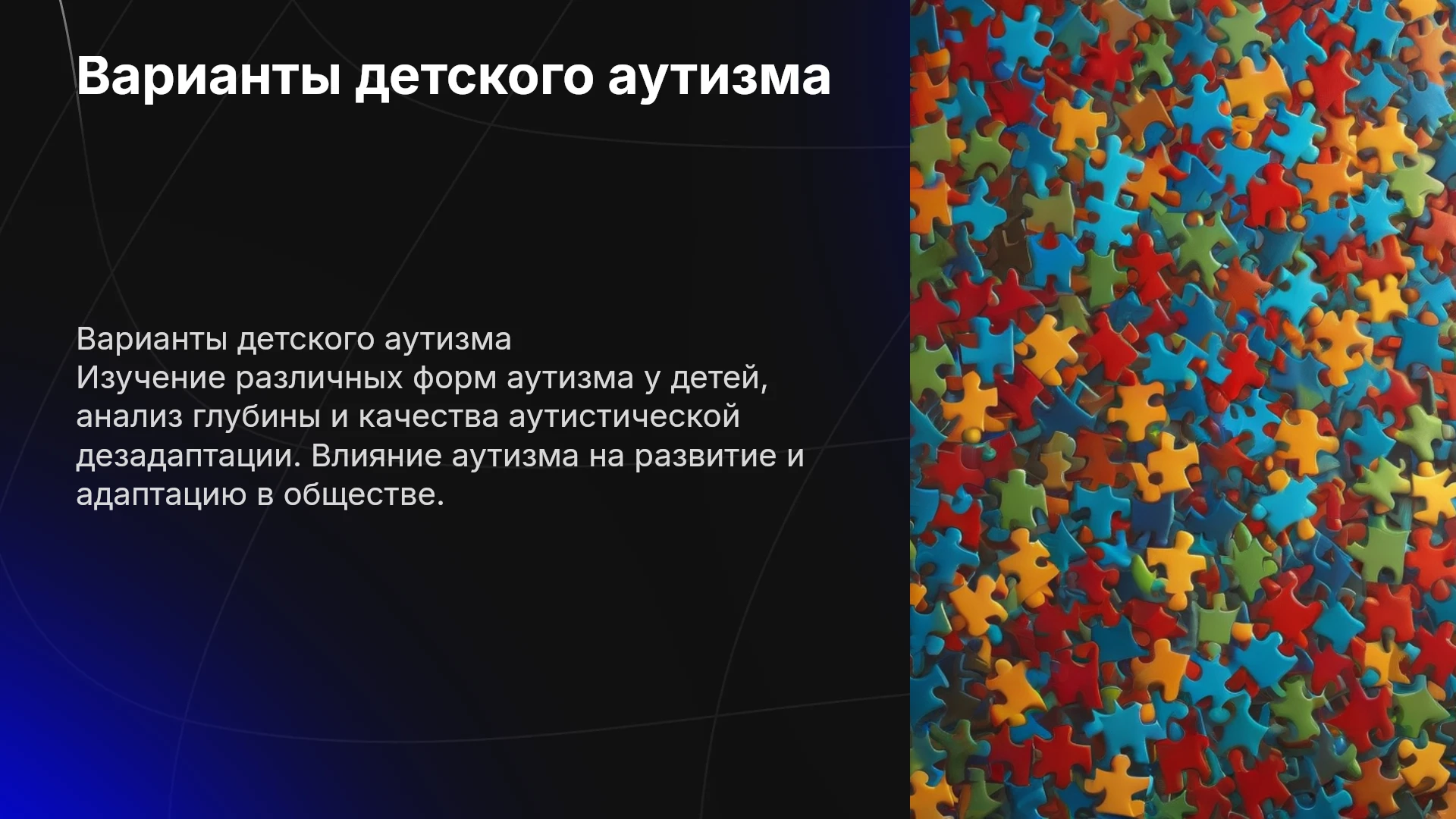 Варианты детского аутизма

Варианты детского аутизма
Изучение различных форм аутизма у детей, анализ глубины и качества аутистической дезадаптации. Влияние аутизма на развитие и адаптацию в обществе.